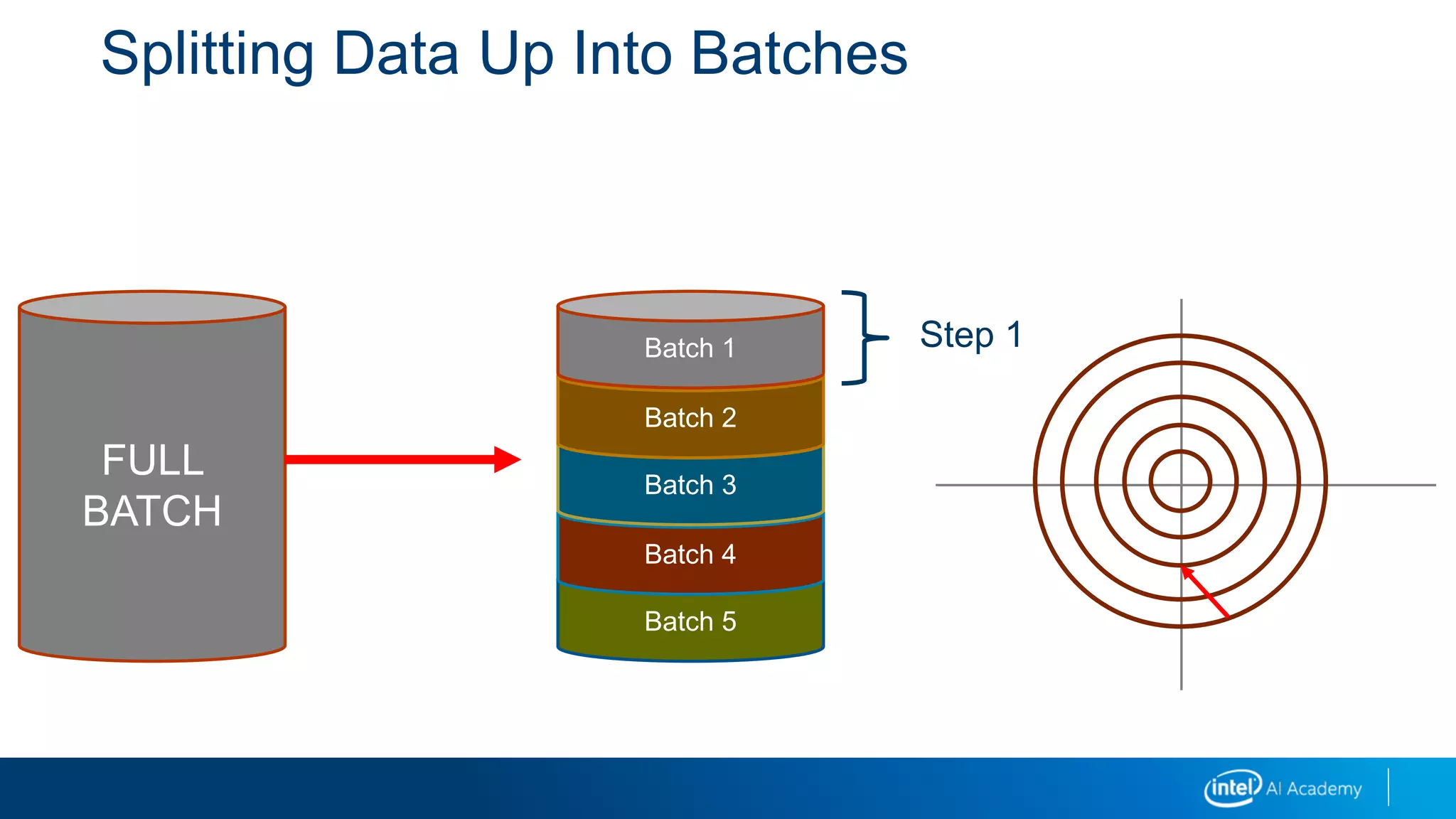 Splitting Data Up Into Batches

FULL BATCH

Batch 1
Batch 2
Batch 3
Batch 4
Batch 5

Step 1

intel AI Academy